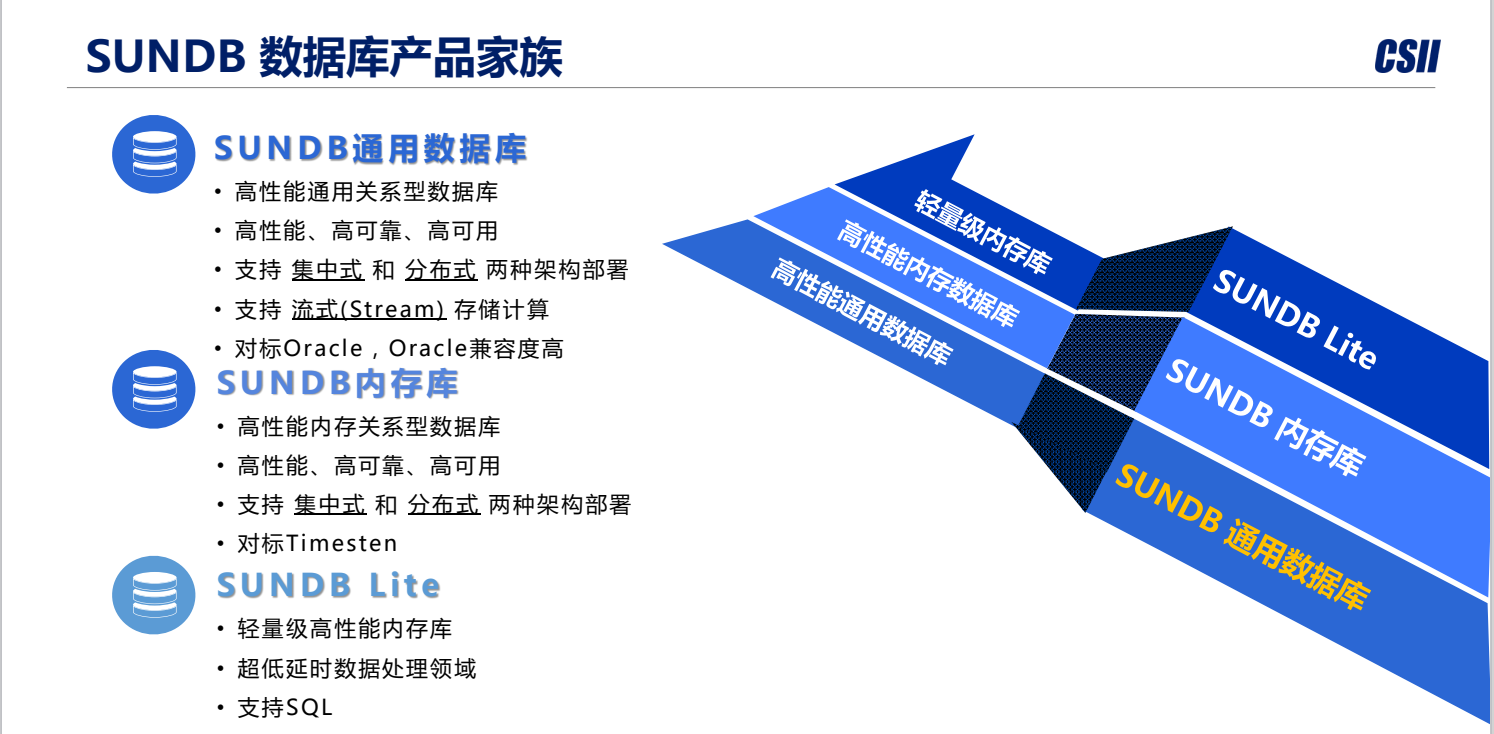 SUNDB 数据库产品家族

CSII

SUNDB通用数据库

• 高性能通用关系型数据库
• 高性能、高可靠、高可用
• 支持 集中式 和 分布式 两种架构部署
• 支持 流式(Stream) 存储计算
• 对标Oracle，Oracle兼容度高

SUNDB内存库

• 高性能内存关系型数据库
• 高性能、高可靠、高可用
• 支持 集中式 和 分布式 两种架构部署
• 对标Timesten

SUNDB Lite

• 轻量级高性能内存库
• 超低延时数据处理领域
• 支持SQL

轻量级内存库

高性能内存数据库

高性能通用数据库

SUNDB Lite

SUNDB 内存库

SUNDB 通用数据库